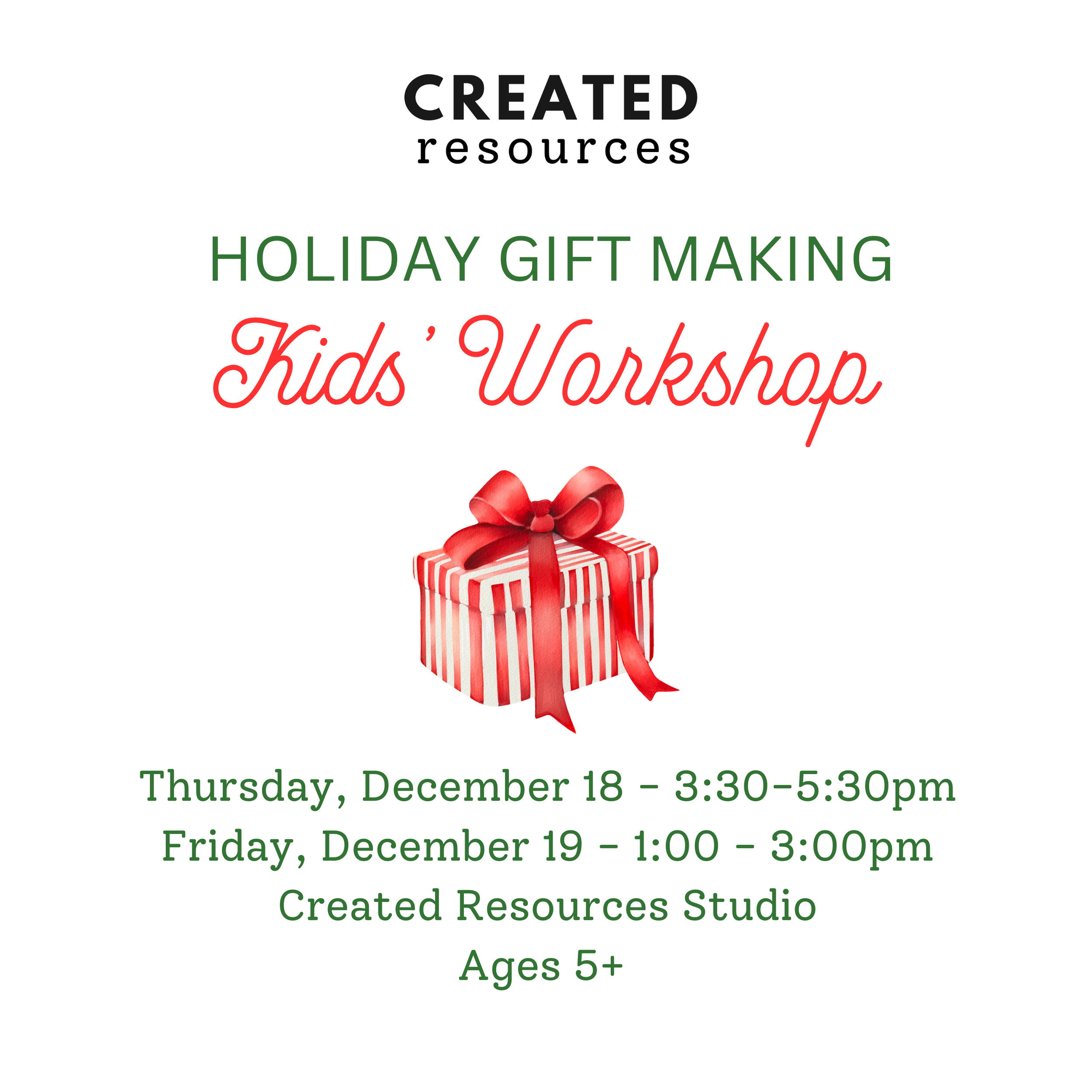 CREATED
resources

HOLIDAY GIFT MAKING
Kids' Workshop

Thursday, December 18 - 3:30-5:30pm
Friday, December 19 - 1:00 - 3:00pm
Created Resources Studio
Ages 5+